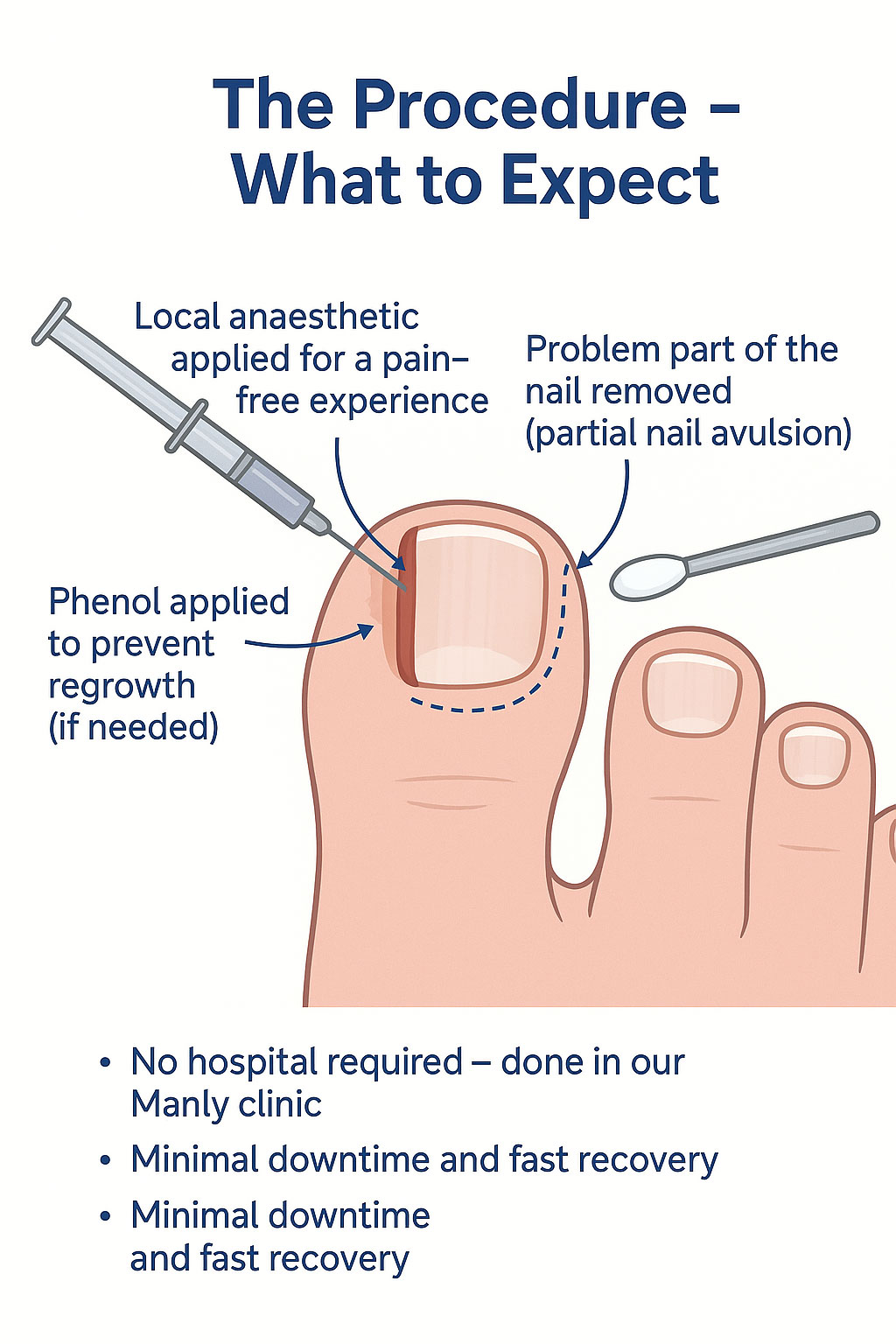 The Procedure – What to Expect

Local anaesthetic applied for a pain-free experience

Problem part of the nail removed (partial nail avulsion)

Phenol applied to prevent regrowth (if needed)

• No hospital required – done in our Manly clinic
• Minimal downtime and fast recovery
• Minimal downtime and fast recovery